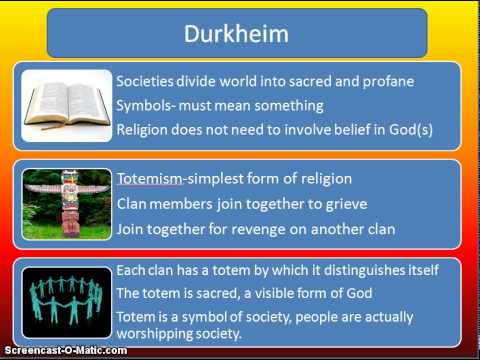 Durkheim

Societies divide world into sacred and profane

Symbols- must mean something

Religion does not need to involve belief in God(s)

Totemism-simplest form of religion

Clan members join together to grieve

Join together for revenge on another clan

Each clan has a totem by which it distinguishes itself

The totem is sacred, a visible form of God

Totem is a symbol of society, people are actually worshipping society.

Screencast-O-Matic.com